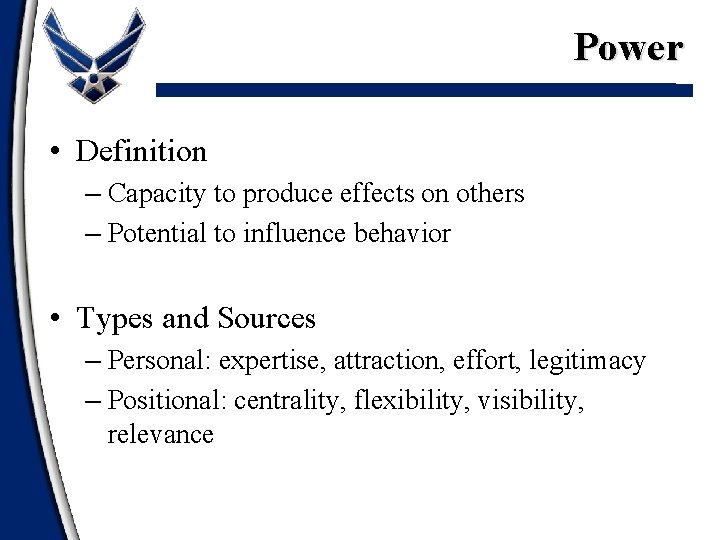 Power

• Definition
– Capacity to produce effects on others
– Potential to influence behavior

• Types and Sources
– Personal: expertise, attraction, effort, legitimacy
– Positional: centrality, flexibility, visibility, relevance